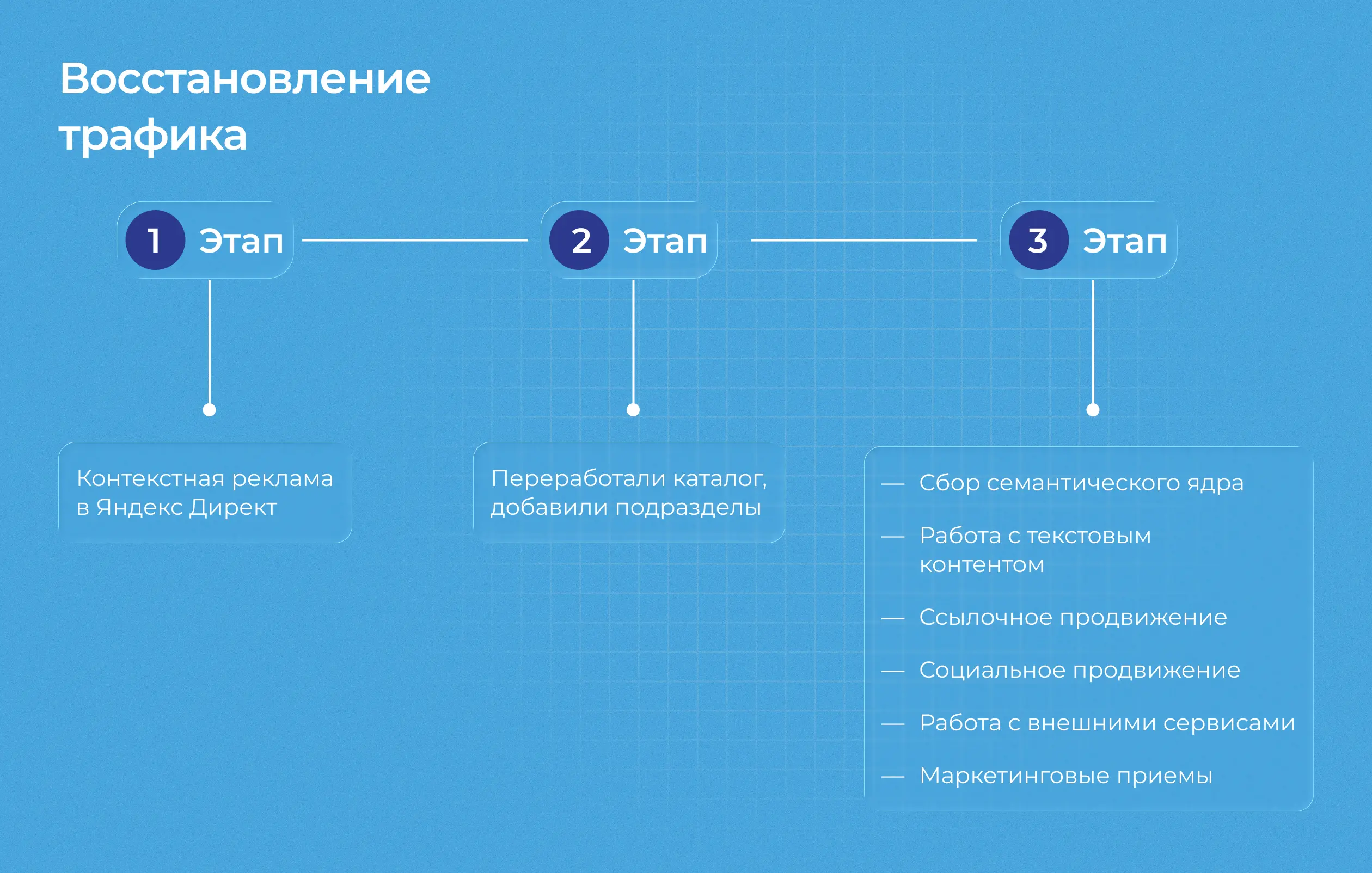 Восстановление трафика

1 Этап

2 Этап

3 Этап

Контекстная реклама в Яндекс Директ

Переработали каталог, добавили подразделы

— Сбор семантического ядра
— Работа с текстовым контентом
— Ссылочное продвижение
— Социальное продвижение
— Работа с внешними сервисами
— Маркетинговые приемы